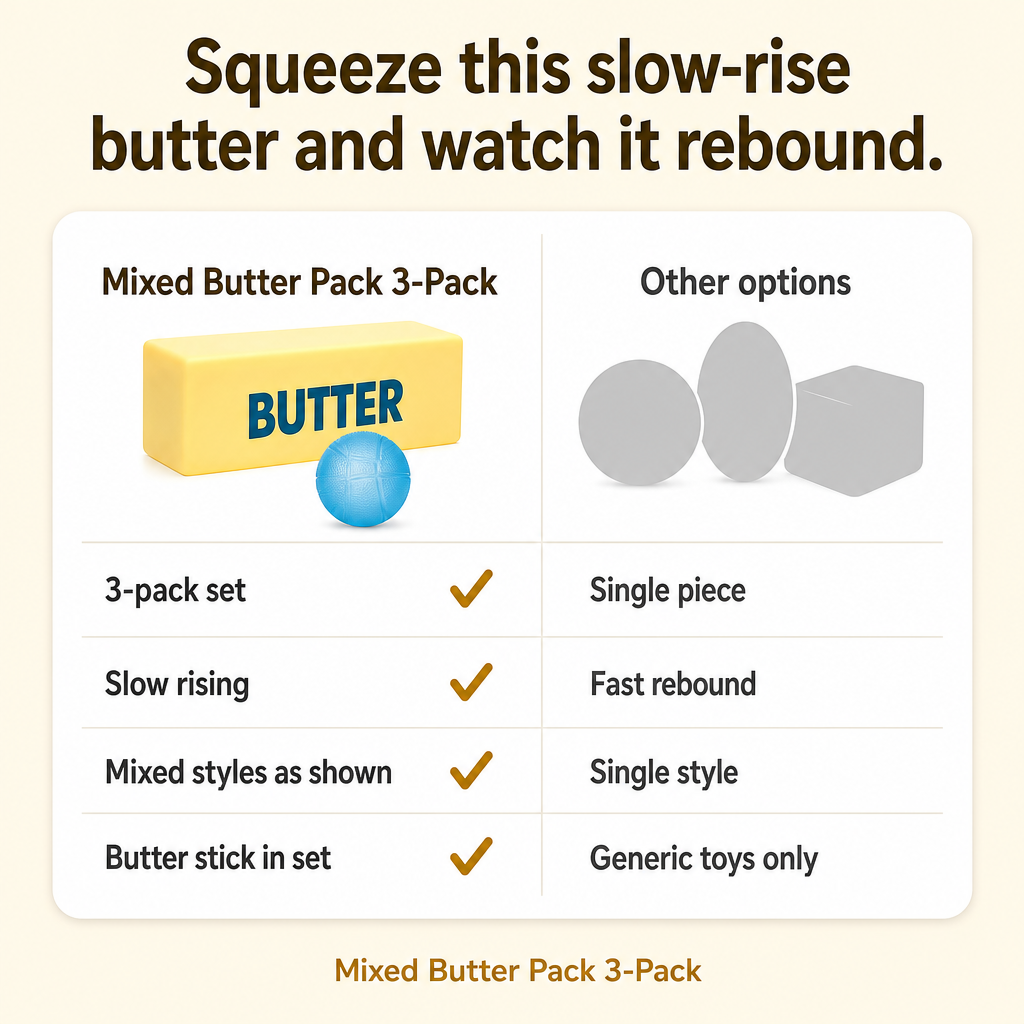 Squeeze this slow-rise butter and watch it rebound.

| Mixed Butter Pack 3-Pack | | Other options |
|---|---|---|
| BUTTER | | |
| 3-pack set | ✓ | Single piece |
| Slow rising | ✓ | Fast rebound |
| Mixed styles as shown | ✓ | Single style |
| Butter stick in set | ✓ | Generic toys only |

Mixed Butter Pack 3-Pack